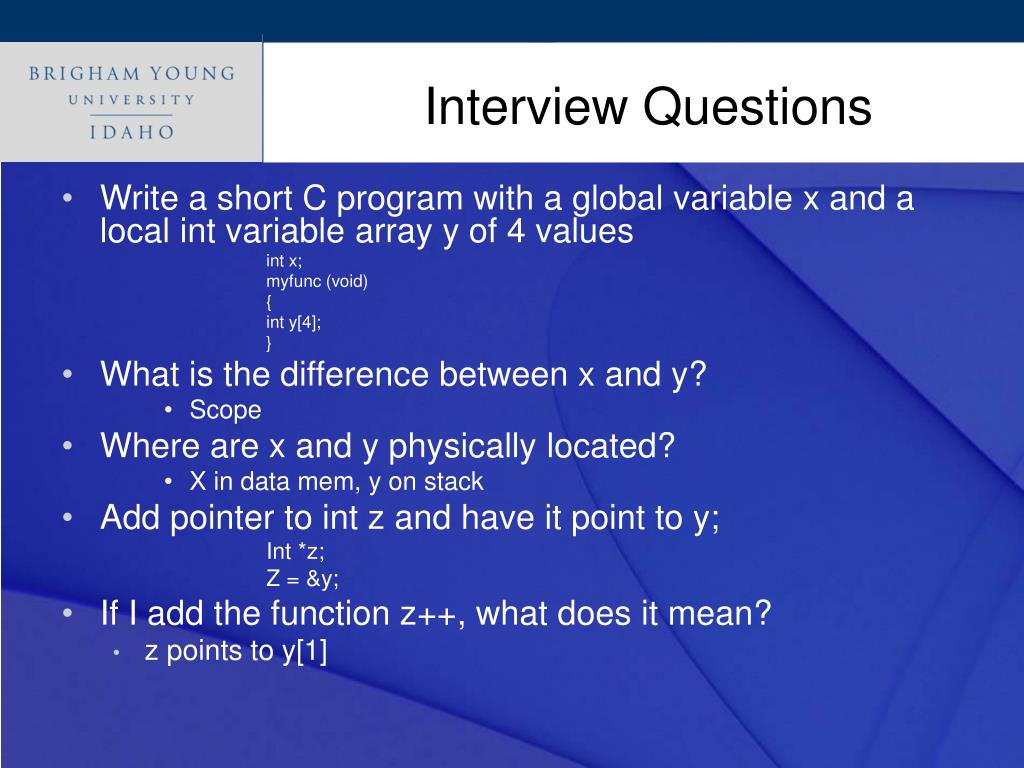 BRIGHAM YOUNG
UNIVERSITY
IDAHO

Interview Questions

• Write a short C program with a global variable x and a local int variable array y of 4 values

int x;
myfunc (void)
{
int y[4];
}

• What is the difference between x and y?
  • Scope
• Where are x and y physically located?
  • X in data mem, y on stack
• Add pointer to int z and have it point to y;

Int *z;
Z = &y;

• If I add the function z++, what does it mean?
  • z points to y[1]